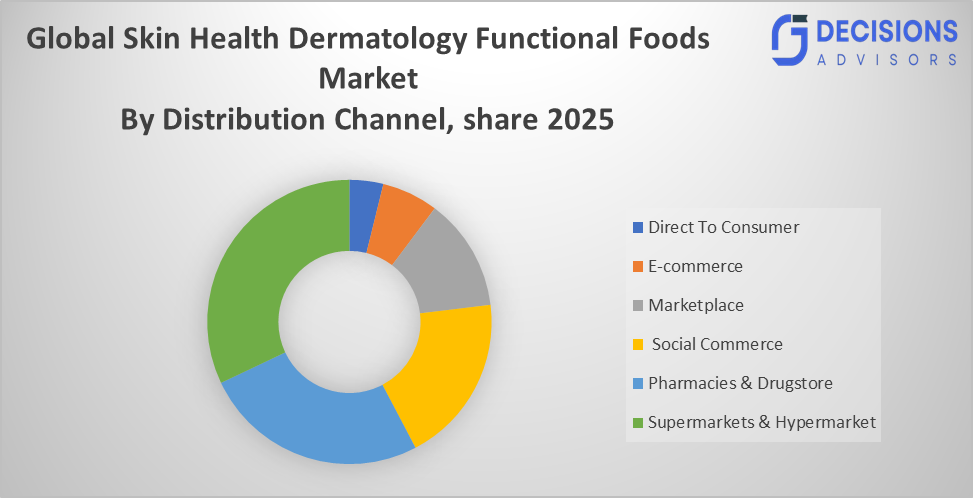 Global Skin Health Dermatology Functional Foods Market
By Distribution Channel, share 2025

DECISIONS
ADVISORS

Direct To Consumer
E-commerce
Marketplace
Social Commerce
Pharmacies & Drugstore
Supermarkets & Hypermarket